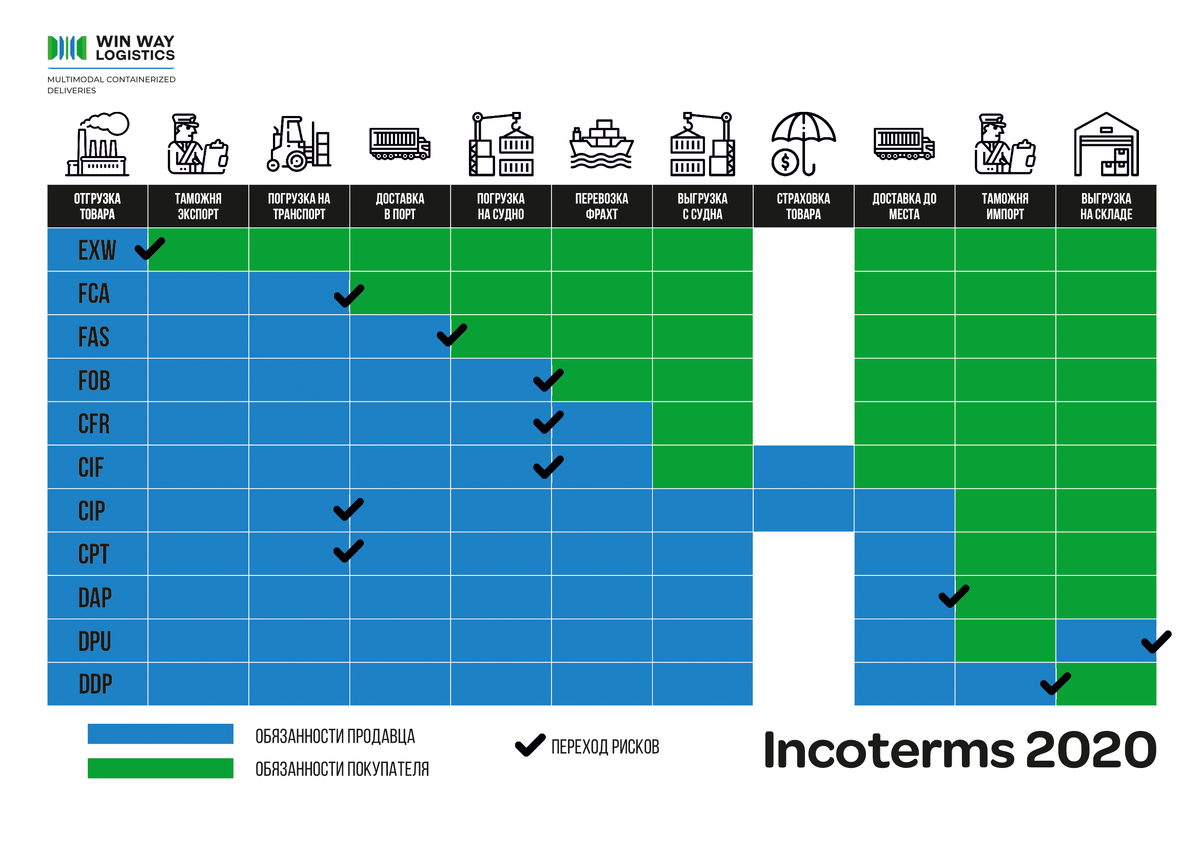 WIN WAY LOGISTICS
MULTIMODAL CONTAINERIZED DELIVERIES

| ОТГРУЗКА ТОВАРА | ТАМОЖНЯ ЭКСПОРТ | ПОГРУЗКА НА ТРАНСПОРТ | ДОСТАВКА В ПОРТ | ПОГРУЗКА НА СУДНО | ПЕРЕВОЗКА ФРАХТ | ВЫГРУЗКА С СУДНА | СТРАХОВКА ТОВАРА | ДОСТАВКА ДО МЕСТА | ТАМОЖНЯ ИМПОРТ | ВЫГРУЗКА НА СКЛАДЕ |
|---|---|---|---|---|---|---|---|---|---|---|
| EXW | | | | | | | | | | |
| FCA | | | | | | | | | | |
| FAS | | | | | | | | | | |
| FOB | | | | | | | | | | |
| CFR | | | | | | | | | | |
| CIF | | | | | | | | | | |
| CIP | | | | | | | | | | |
| CPT | | | | | | | | | | |
| DAP | | | | | | | | | | |
| DPU | | | | | | | | | | |
| DDP | | | | | | | | | | |

ОБЯЗАННОСТИ ПРОДАВЦА
ОБЯЗАННОСТИ ПОКУПАТЕЛЯ
ПЕРЕХОД РИСКОВ

Incoterms 2020